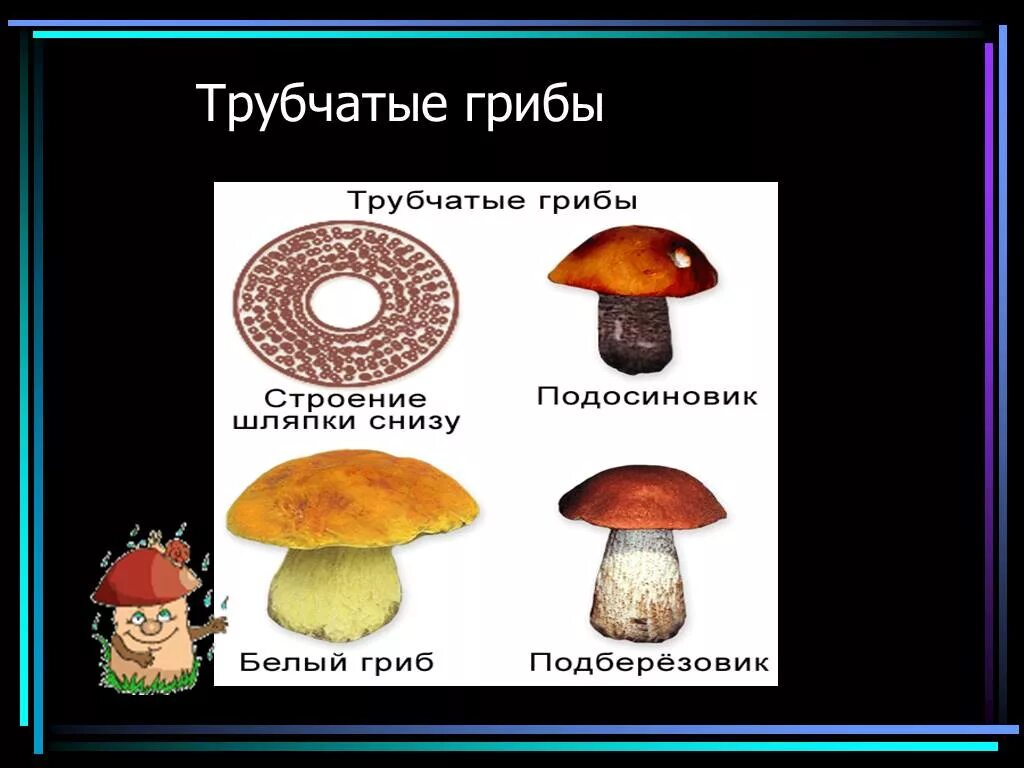 Трубчатые грибы

Трубчатые грибы

Строение шляпки снизу

Подосиновик

Белый гриб

Подберёзовик